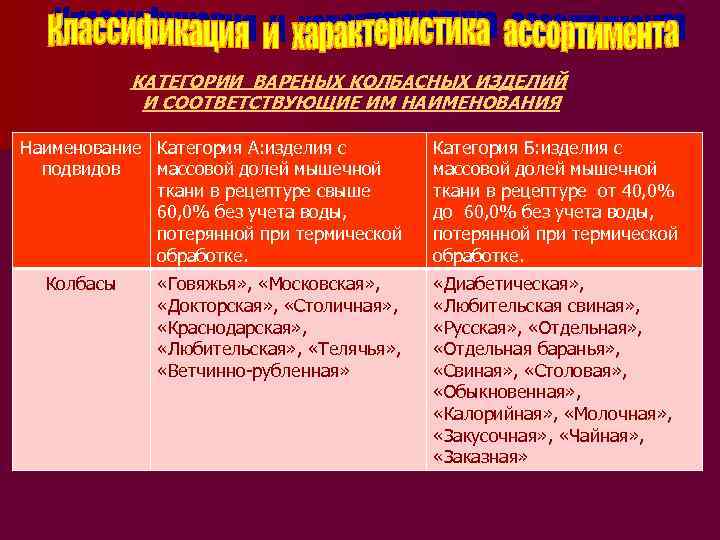 Классификация и характеристика ассортимента

КАТЕГОРИИ ВАРЕНЫХ КОЛБАСНЫХ ИЗДЕЛИЙ И СООТВЕТСТВУЮЩИЕ ИМ НАИМЕНОВАНИЯ

| Наименование подвидов | Категория А:изделия с массовой долей мышечной ткани в рецептуре свыше 60,0% без учета воды, потерянной при термической обработке. | Категория Б:изделия с массовой долей мышечной ткани в рецептуре от 40,0% до 60,0% без учета воды, потерянной при термической обработке. |
|---|---|---|
| Колбасы | «Говяжья», «Московская», «Докторская», «Столичная», «Краснодарская», «Любительская», «Телячья», «Ветчинно-рубленная» | «Диабетическая», «Любительская свиная», «Русская», «Отдельная», «Отдельная баранья», «Свиная», «Столовая», «Обыкновенная», «Калорийная», «Молочная», «Закусочная», «Чайная», «Заказная» |